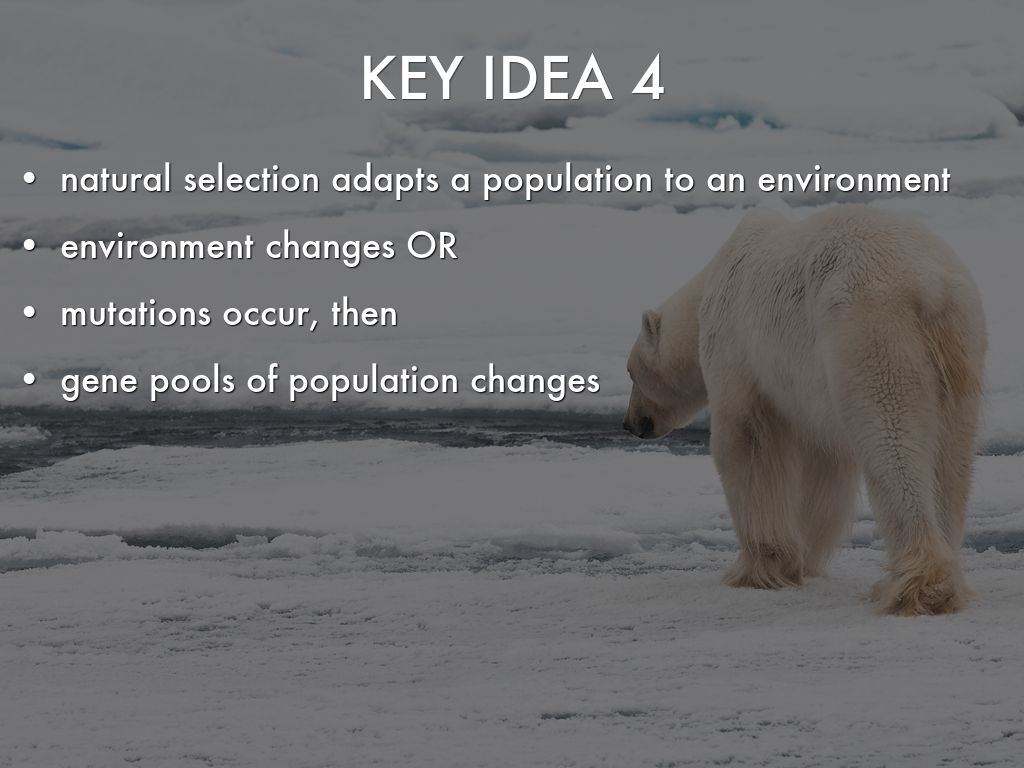 KEY IDEA 4

• natural selection adapts a population to an environment
• environment changes OR
• mutations occur, then
• gene pools of population changes